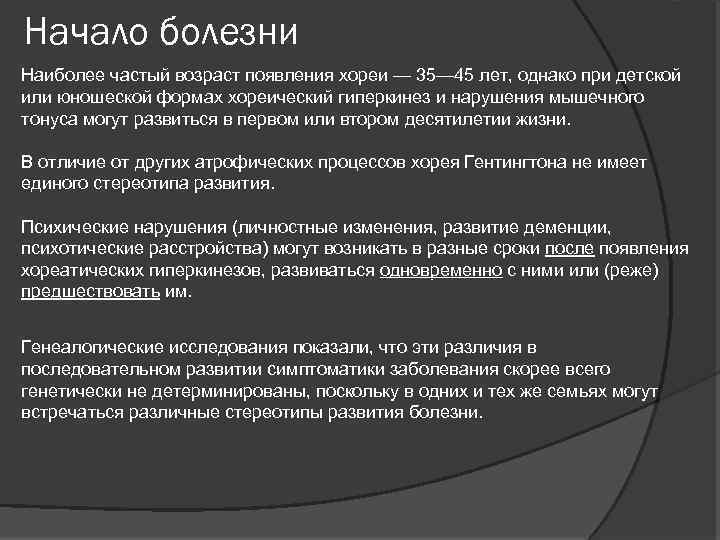 Начало болезни

Наиболее частый возраст появления хореи — 35—45 лет, однако при детской или юношеской формах хореический гиперкинез и нарушения мышечного тонуса могут развиться в первом или втором десятилетии жизни.

В отличие от других атрофических процессов хорея Гентингтона не имеет единого стереотипа развития.

Психические нарушения (личностные изменения, развитие деменции, психотические расстройства) могут возникать в разные сроки после появления хореатических гиперкинезов, развиваться одновременно с ними или (реже) предшествовать им.

Генеалогические исследования показали, что эти различия в последовательном развитии симптоматики заболевания скорее всего генетически не детерминированы, поскольку в одних и тех же семьях могут встречаться различные стереотипы развития болезни.